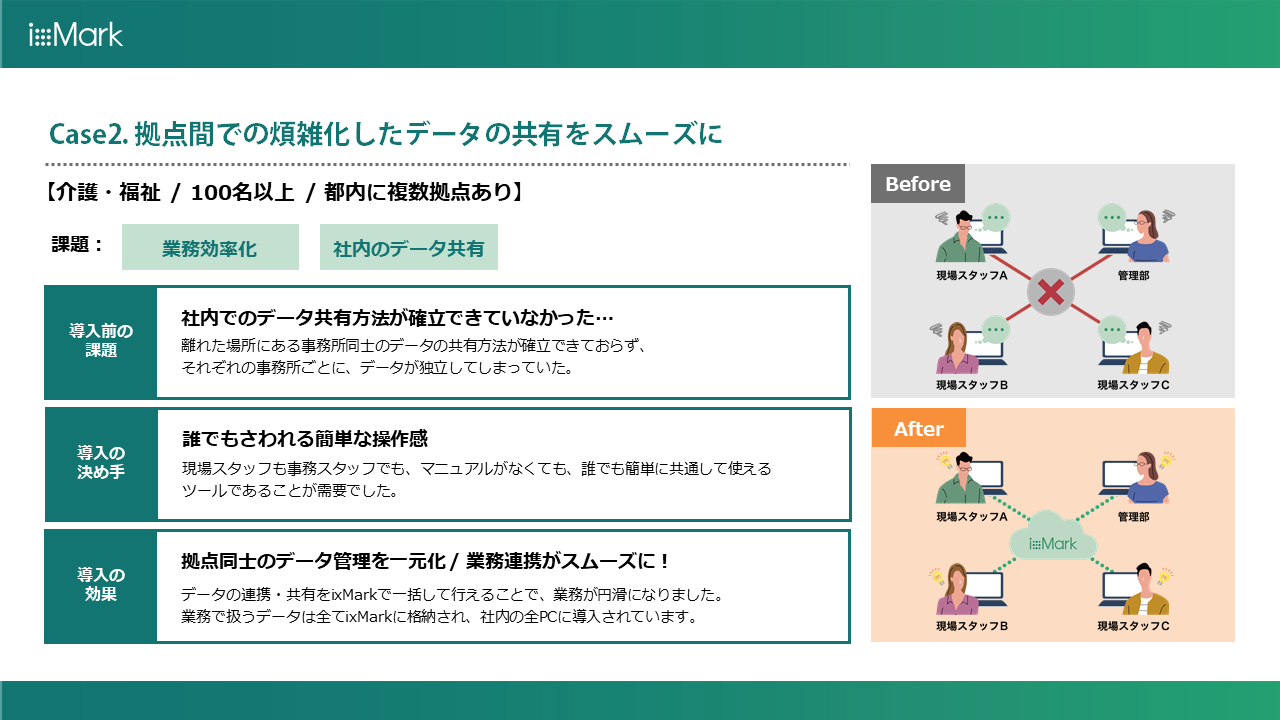 ixMark

Case2. 拠点間での煩雑化したデータの共有をスムーズに

【介護・福祉 / 100名以上 / 都内に複数拠点あり】

課題： 業務効率化 社内のデータ共有

導入前の課題

社内でのデータ共有方法が確立できていなかった…

離れた場所にある事務所同士のデータの共有方法が確立できておらず、それぞれの事務所ごとに、データが独立してしまっていた。

導入の決め手

誰でもさわれる簡単な操作感

現場スタッフも事務スタッフでも、マニュアルがなくても、誰でも簡単に共通して使えるツールであることが需要でした。

導入の効果

拠点同士のデータ管理を一元化 / 業務連携がスムーズに！

データの連携・共有をixMarkで一括して行えることで、業務が円滑になりました。業務で扱うデータは全てixMarkに格納され、社内の全PCに導入されています。

Before

現場スタッフA
管理部
現場スタッフB
現場スタッフC

After

現場スタッフA
管理部
ixMark
現場スタッフB
現場スタッフC